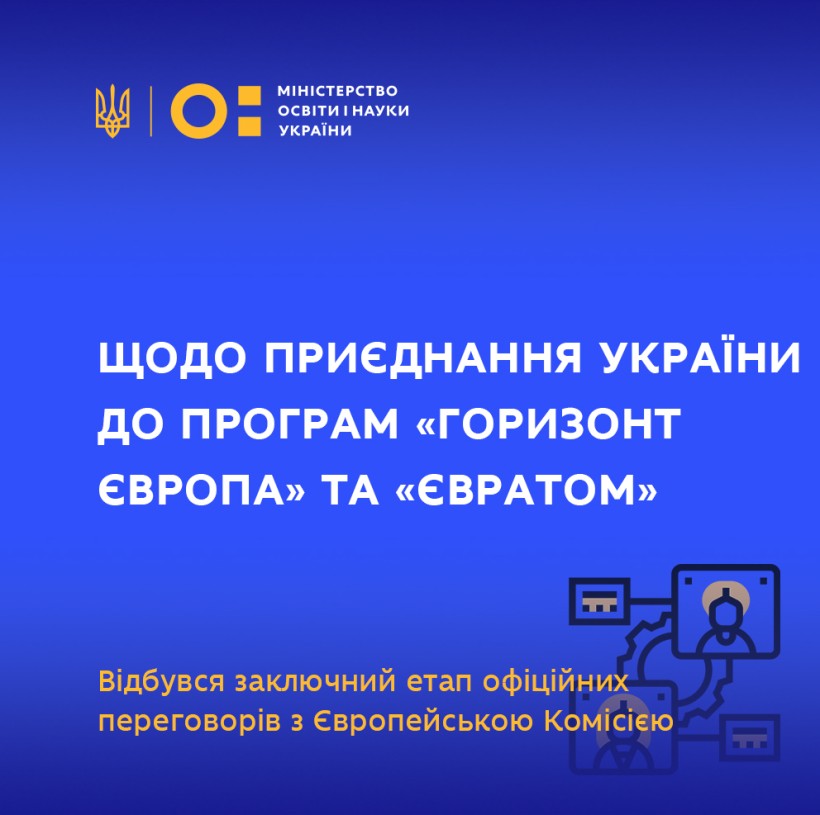 МІНІСТЕРСТВО ОСВІТИ І НАУКИ УКРАЇНИ

ЩОДО ПРИЄДНАННЯ УКРАЇНИ ДО ПРОГРАМ «ГОРИЗОНТ ЄВРОПА» ТА «ЄВРАТОМ»

Відбувся заключний етап офіційних переговорів з Європейською Комісією